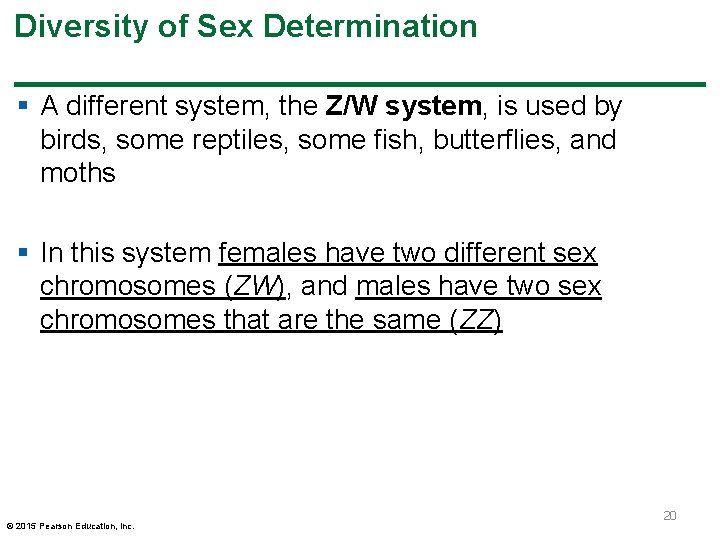 Diversity of Sex Determination

▪ A different system, the Z/W system, is used by birds, some reptiles, some fish, butterflies, and moths

▪ In this system females have two different sex chromosomes (ZW), and males have two sex chromosomes that are the same (ZZ)

20

© 2015 Pearson Education, Inc.